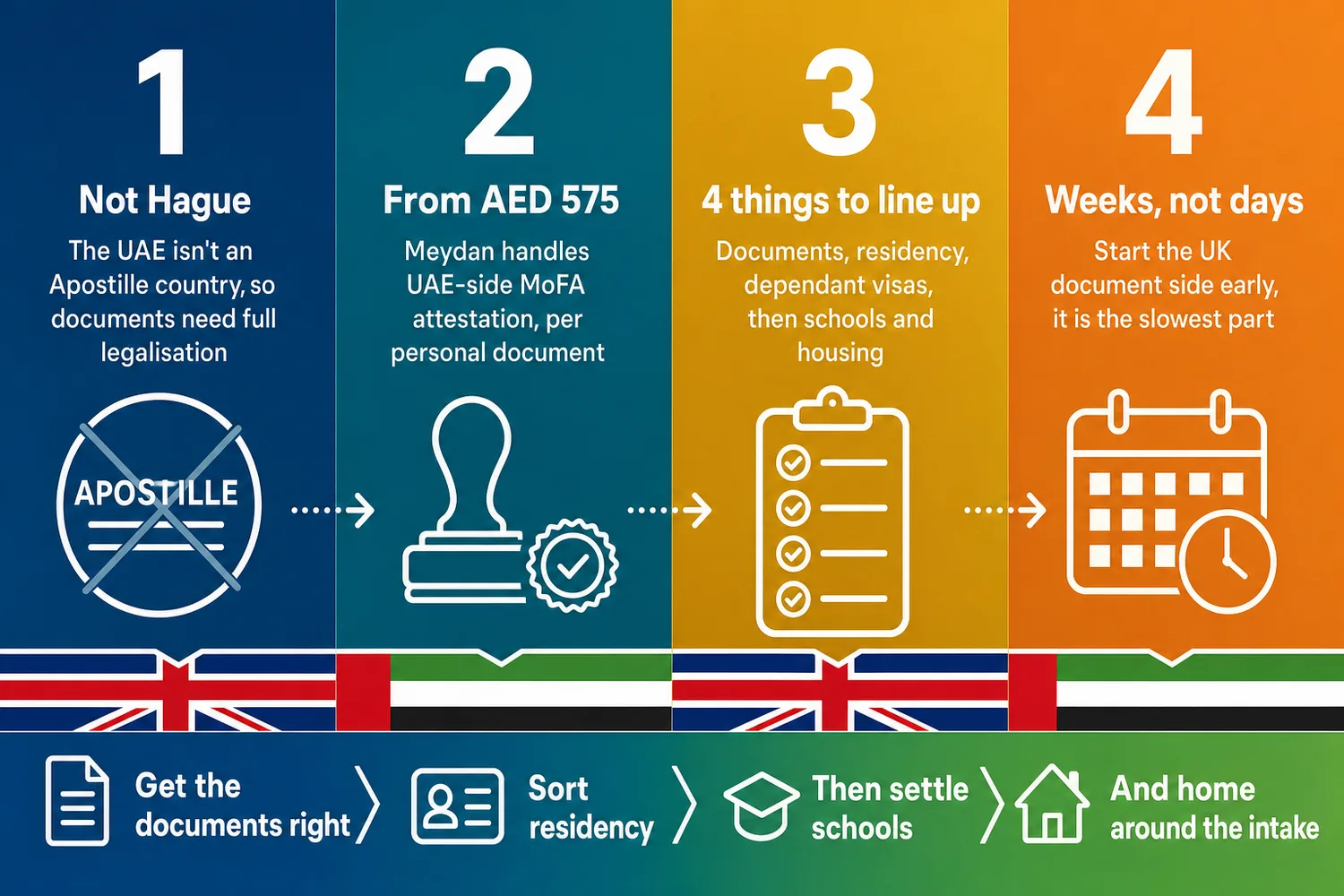 1

Not Hague

The UAE isn't an Apostille country, so documents need full legalisation

APOSTILLE

2

From AED 575

Meydan handles UAE-side MoFA attestation, per personal document

3

4 things to line up

Documents, residency, dependant visas, then schools and housing

4

Weeks, not days

Start the UK document side early, it is the slowest part

Get the documents right

Sort residency

Then settle schools

And home around the intake